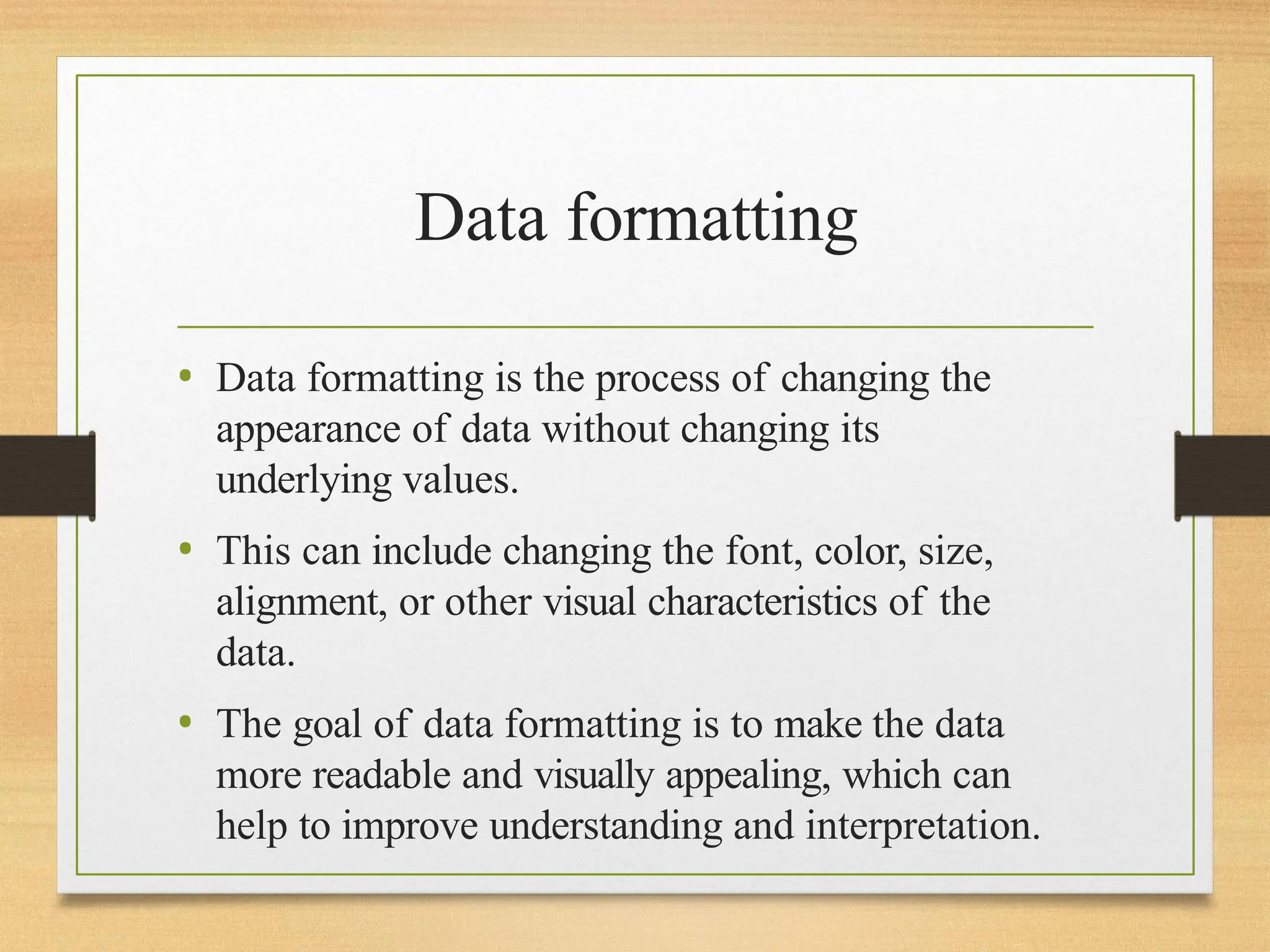 Data formatting

• Data formatting is the process of changing the appearance of data without changing its underlying values.

• This can include changing the font, color, size, alignment, or other visual characteristics of the data.

• The goal of data formatting is to make the data more readable and visually appealing, which can help to improve understanding and interpretation.